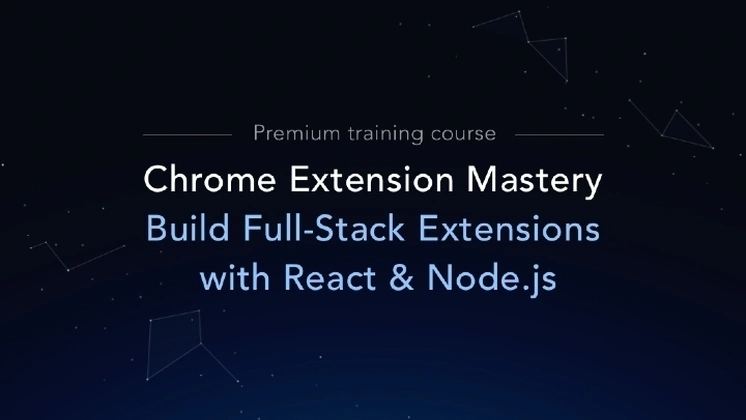 Premium training course

Chrome Extension Mastery

Build Full-Stack Extensions with React & Node.js